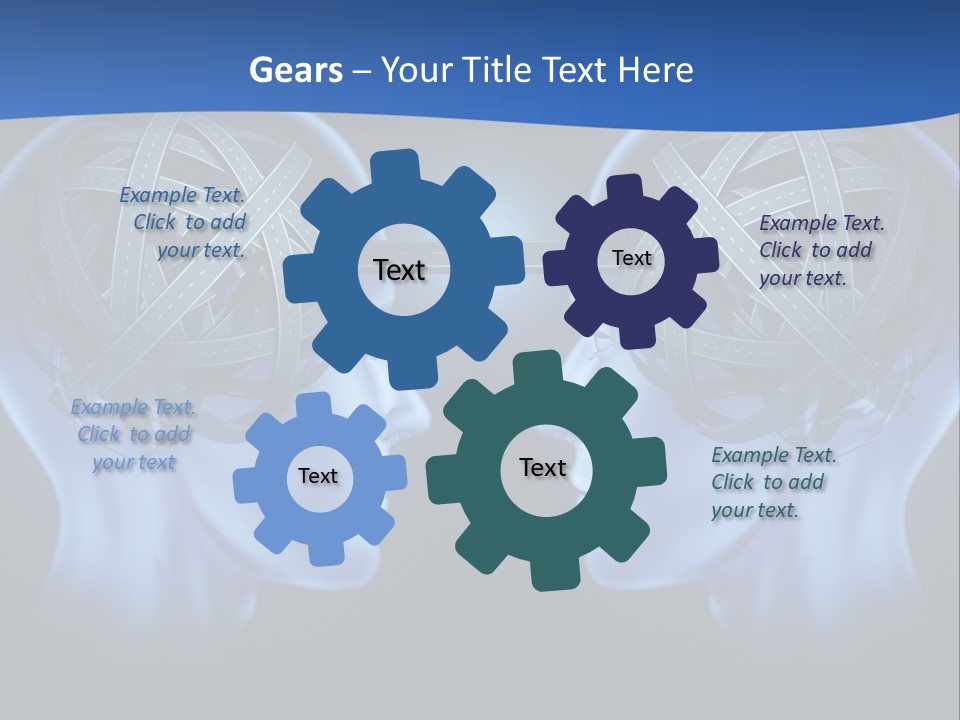 Gears – Your Title Text Here

Example Text. Click to add your text.

Text

Text

Example Text. Click to add your text.

Example Text. Click to add your text

Text

Text

Example Text. Click to add your text.